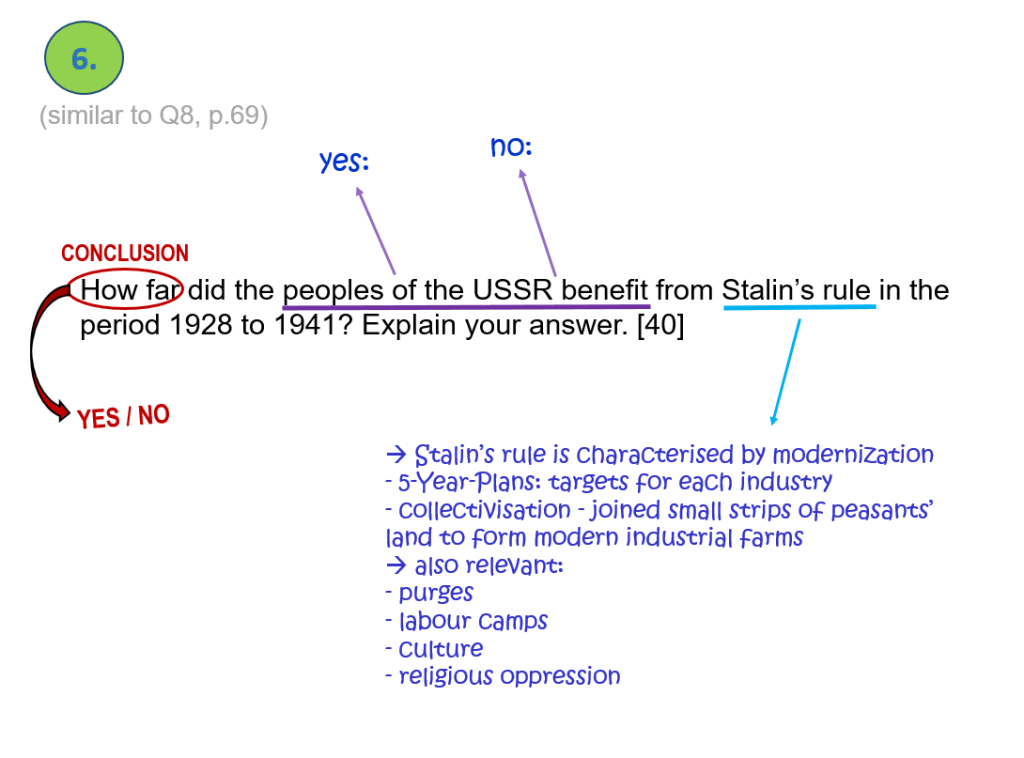 6.

(similar to Q8, p.69)

yes:

no:

CONCLUSION

How far did the peoples of the USSR benefit from Stalin's rule in the period 1928 to 1941? Explain your answer. [40]

YES / NO

→ Stalin's rule is characterised by modernization
- 5-Year-Plans: targets for each industry
- collectivisation - joined small strips of peasants' land to form modern industrial farms
→ also relevant:
- purges
- labour camps
- culture
- religious oppression